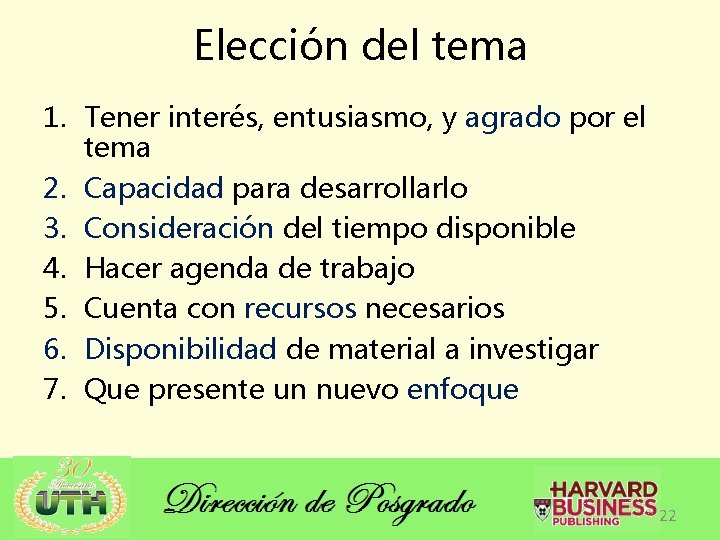 Elección del tema

1. Tener interés, entusiasmo, y agrado por el tema
2. Capacidad para desarrollarlo
3. Consideración del tiempo disponible
4. Hacer agenda de trabajo
5. Cuenta con recursos necesarios
6. Disponibilidad de material a investigar
7. Que presente un nuevo enfoque

30 Aniversario UTH

Dirección de Posgrado

HARVARD BUSINESS PUBLISHING

22